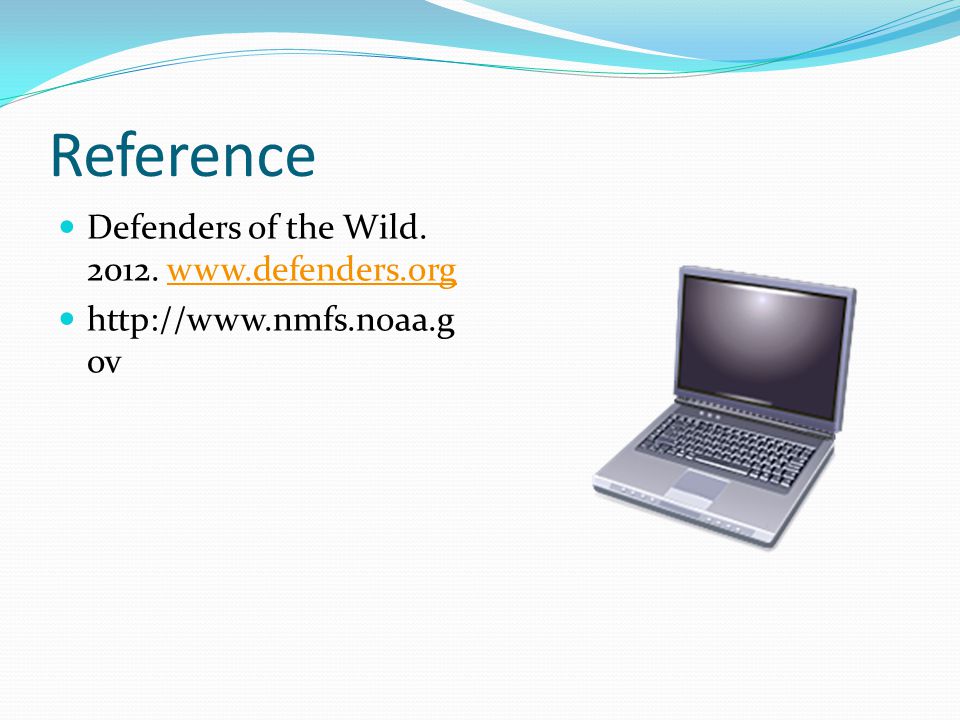 Reference

- Defenders of the Wild. 2012. www.defenders.org
- http://www.nmfs.noaa.gov